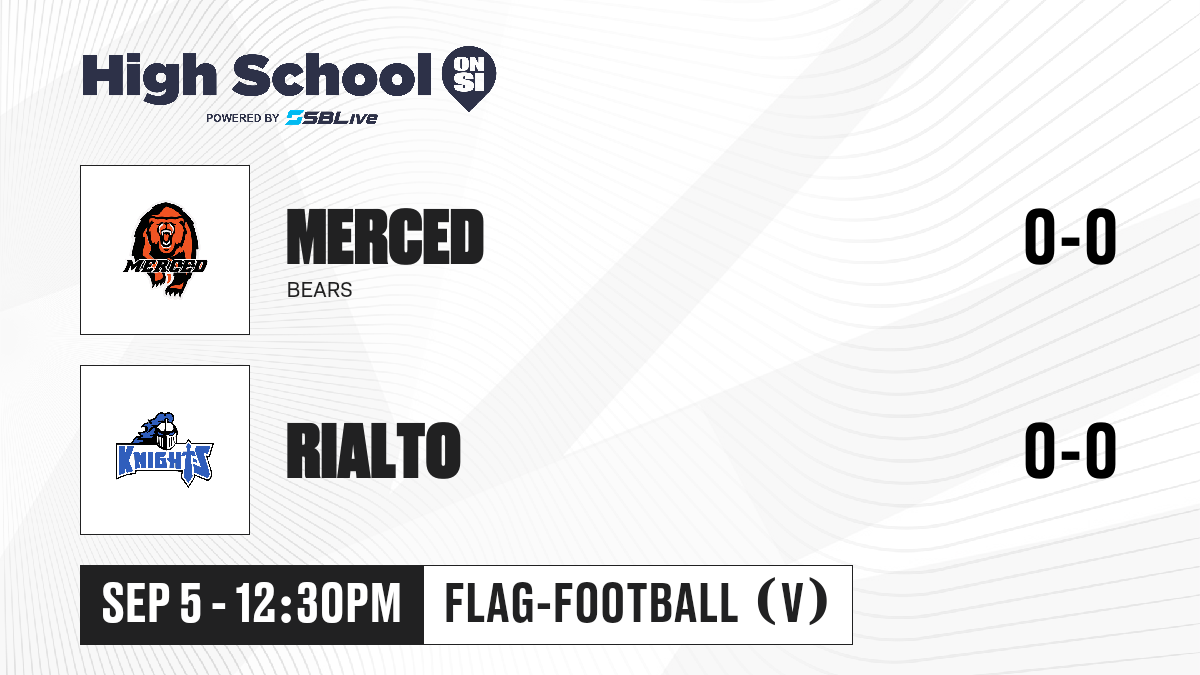 High School ON SI
POWERED BY SBLive

MERCED
MERCED
BEARS
0-0

KNIGHTS
RIALTO
0-0

SEP 5 - 12:30PM
FLAG-FOOTBALL (V)